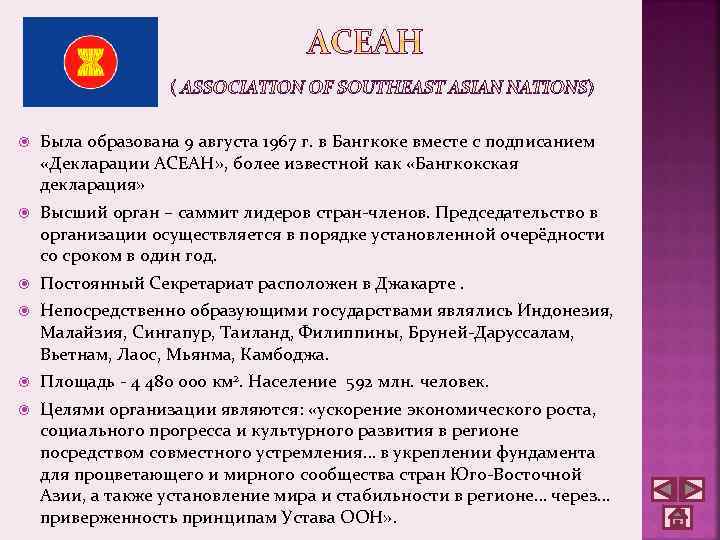 АСЕАН

( ASSOCIATION OF SOUTHEAST ASIAN NATIONS)

Была образована 9 августа 1967 г. в Бангкоке вместе с подписанием «Декларации АСЕАН», более известной как «Бангкокская декларация»

Высший орган – саммит лидеров стран-членов. Председательство в организации осуществляется в порядке установленной очерёдности со сроком в один год.

Постоянный Секретариат расположен в Джакарте .

Непосредственно образующими государствами являлись Индонезия, Малайзия, Сингапур, Таиланд, Филиппины, Бруней-Даруссалам, Вьетнам, Лаос, Мьянма, Камбоджа.

Площадь - 4 480 000 км². Население 592 млн. человек.

Целями организации являются: «ускорение экономического роста, социального прогресса и культурного развития в регионе посредством совместного устремления… в укреплении фундамента для процветающего и мирного сообщества стран Юго-Восточной Азии, а также установление мира и стабильности в регионе… через… приверженность принципам Устава ООН».